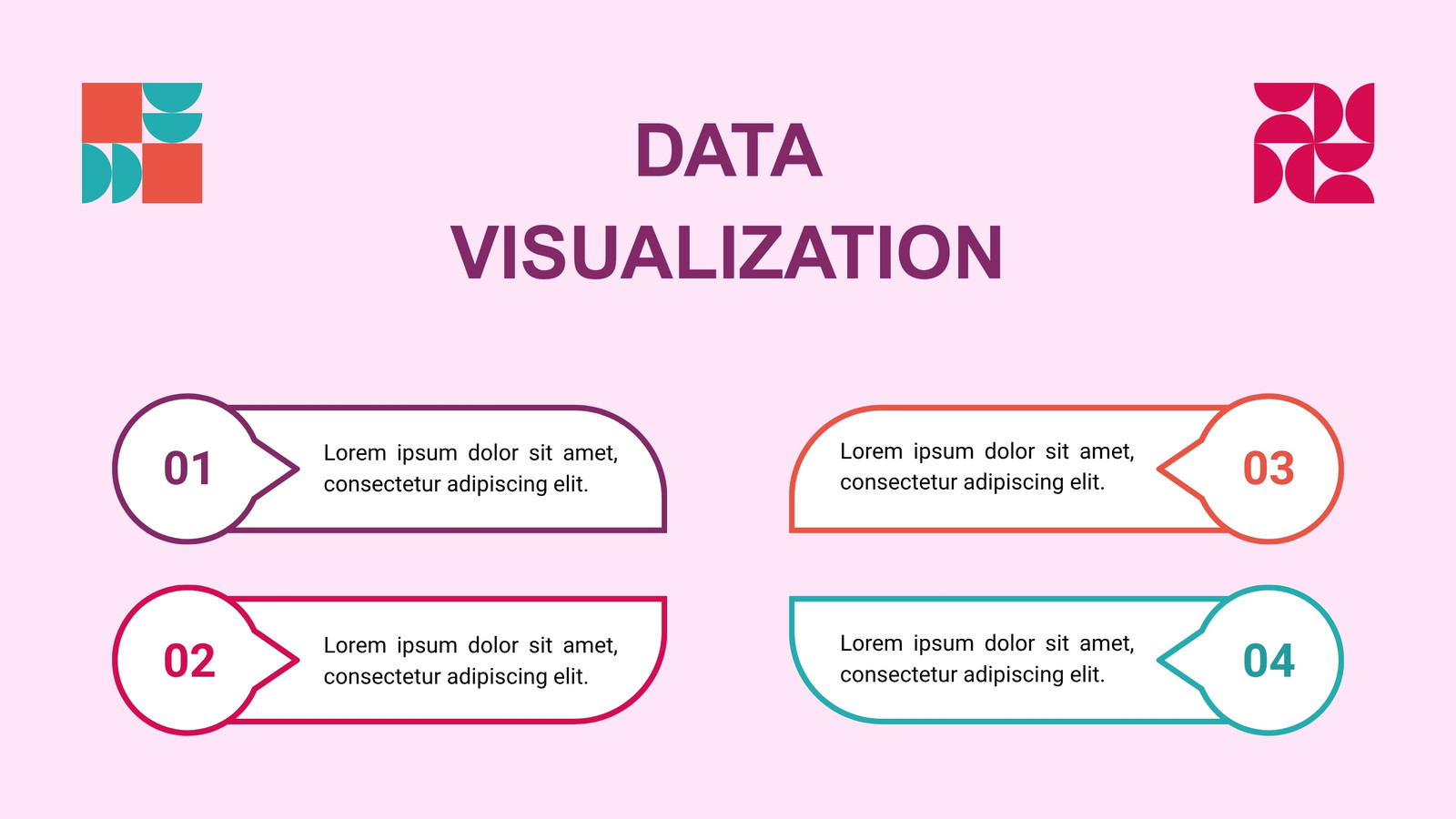 DATA VISUALIZATION

01

Lorem ipsum dolor sit amet, consectetur adipiscing elit.

02

Lorem ipsum dolor sit amet, consectetur adipiscing elit.

Lorem ipsum dolor sit amet, consectetur adipiscing elit.

03

Lorem ipsum dolor sit amet, consectetur adipiscing elit.

04